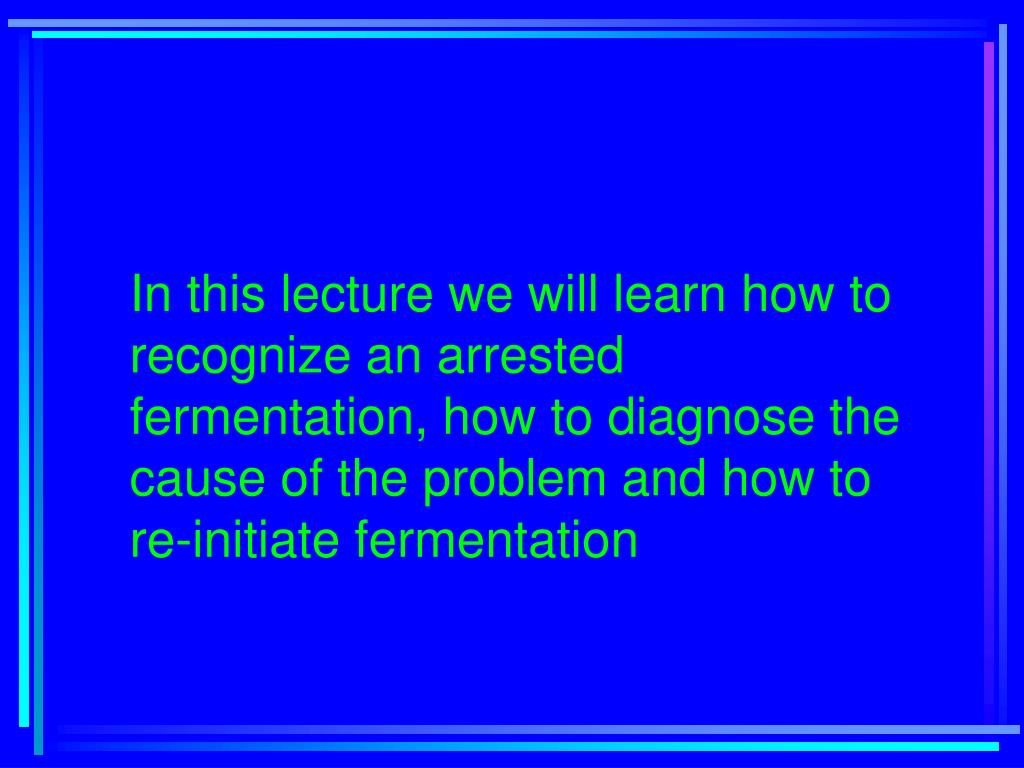 In this lecture we will learn how to recognize an arrested fermentation, how to diagnose the cause of the problem and how to re-initiate fermentation